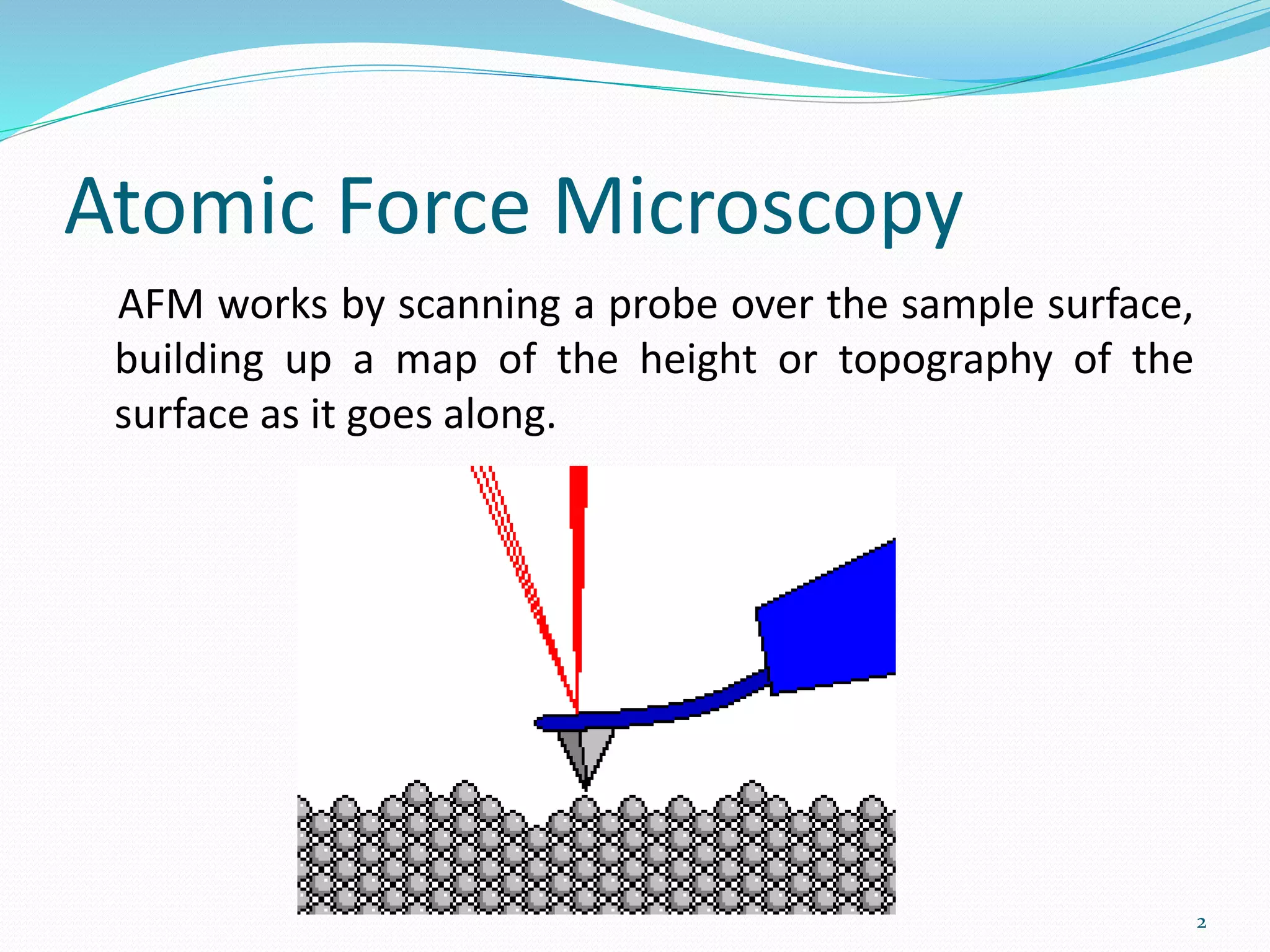 Atomic Force Microscopy

AFM works by scanning a probe over the sample surface, building up a map of the height or topography of the surface as it goes along.

2